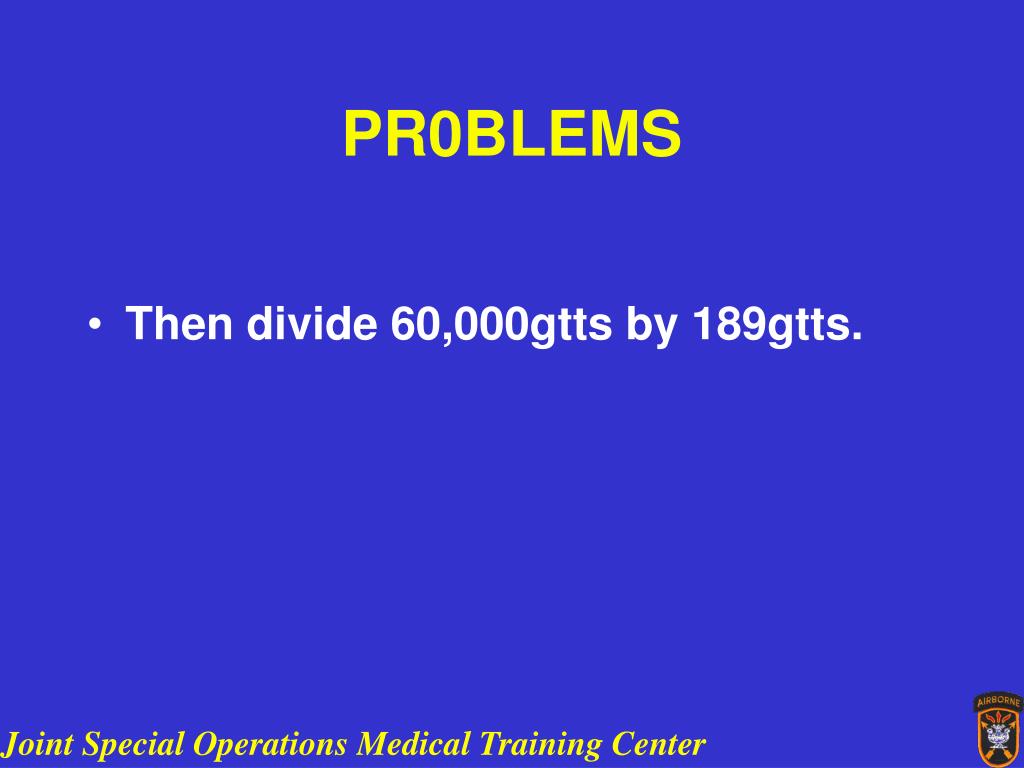 PR0BLEMS

• Then divide 60,000gtts by 189gtts.

Joint Special Operations Medical Training Center

AIRBORNE